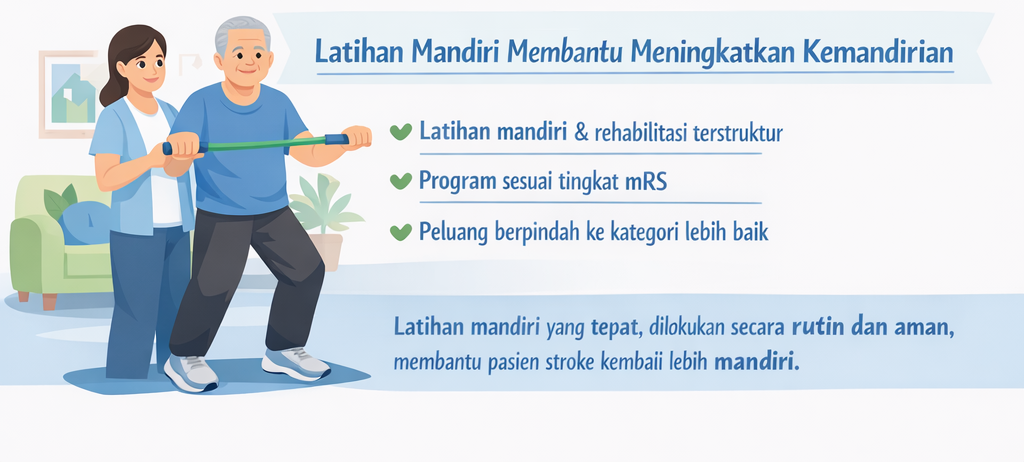 Latihan Mandiri Membantu Meningkatkan Kemandirian

Latihan mandiri & rehabilitasi terstruktur

Program sesuai tingkat mRS

Peluang berpindah ke kategori lebih baik

Latihan mandiri yang tepat, dilokukan secara rutin dan aman, membantu pasien stroke kembaii lebih mandiri.